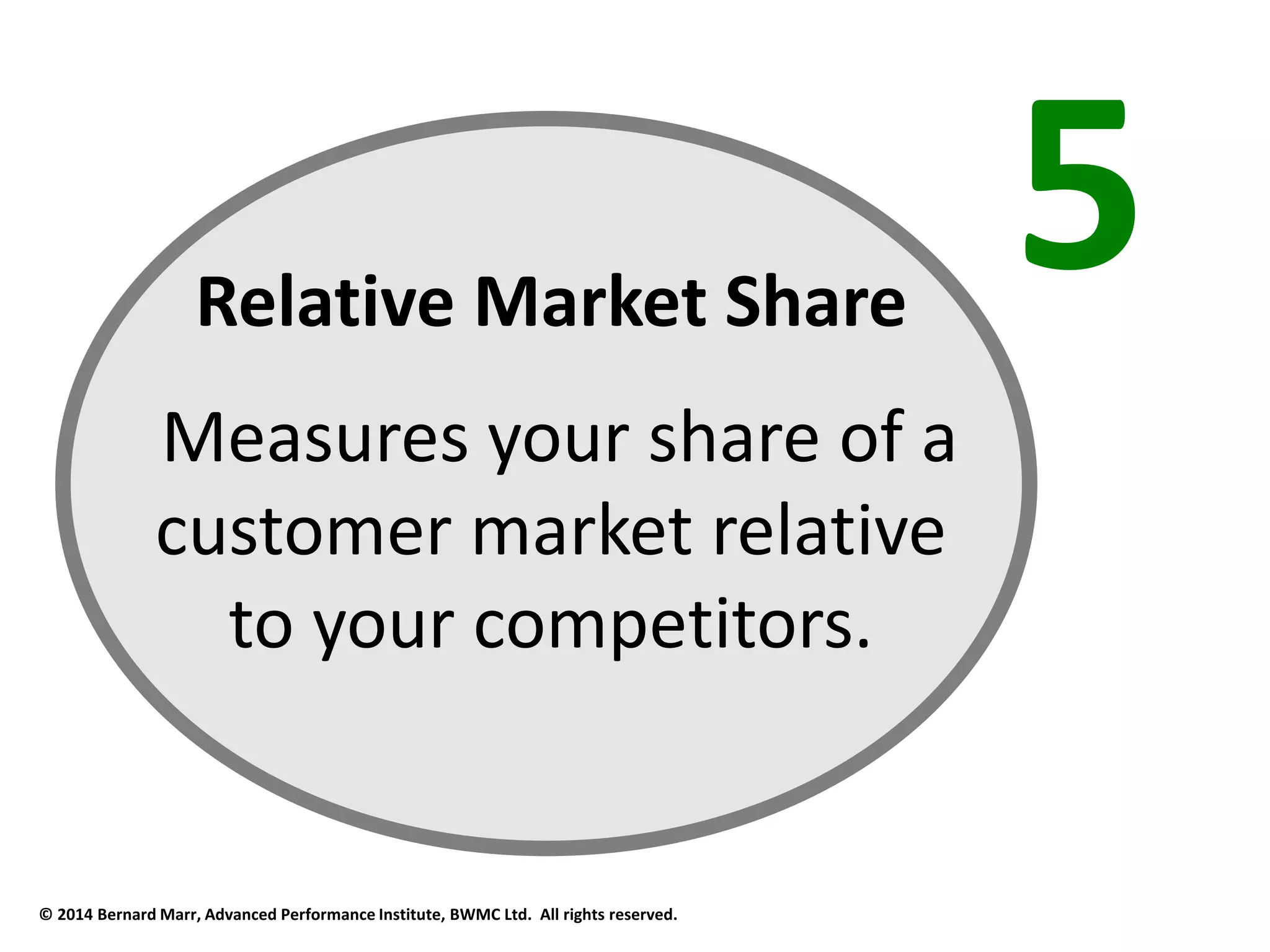 5

Relative Market Share

Measures your share of a customer market relative to your competitors.

© 2014 Bernard Marr, Advanced Performance Institute, BWMC Ltd. All rights reserved.